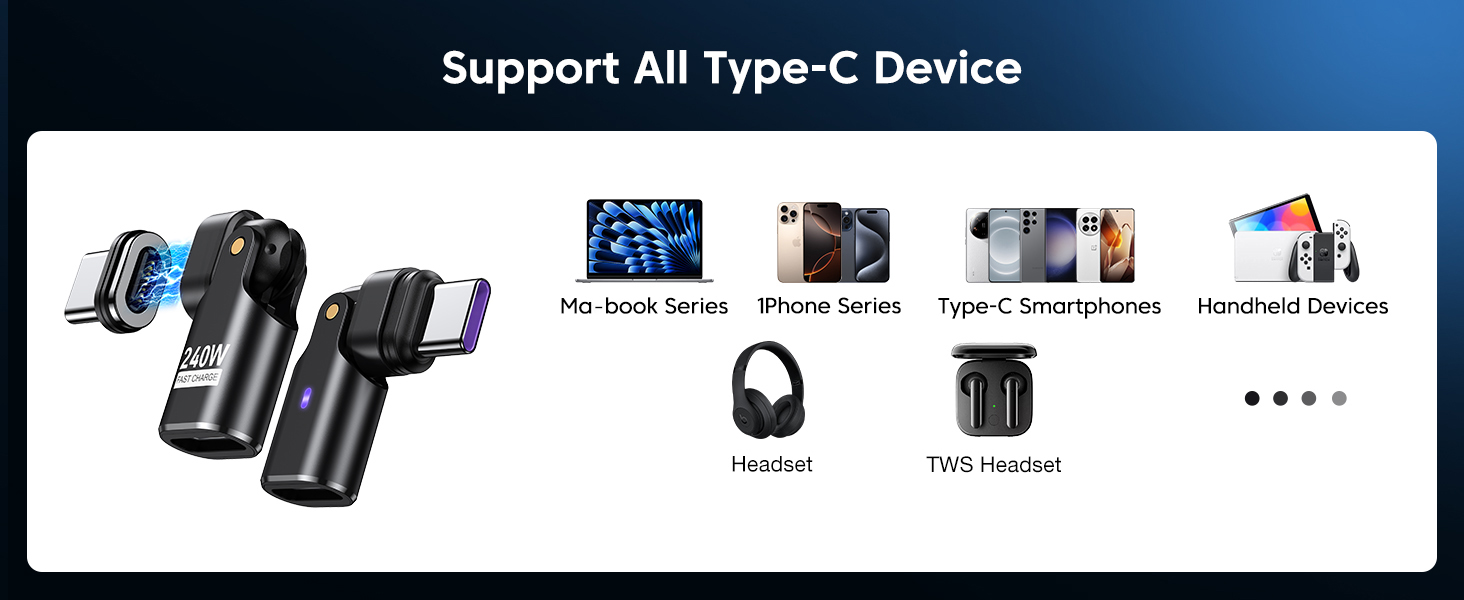 Support All Type-C Device

240W
FAST CHARGE

Ma-book Series

1Phone Series

Type-C Smartphones

Handheld Devices

Headset

TWS Headset